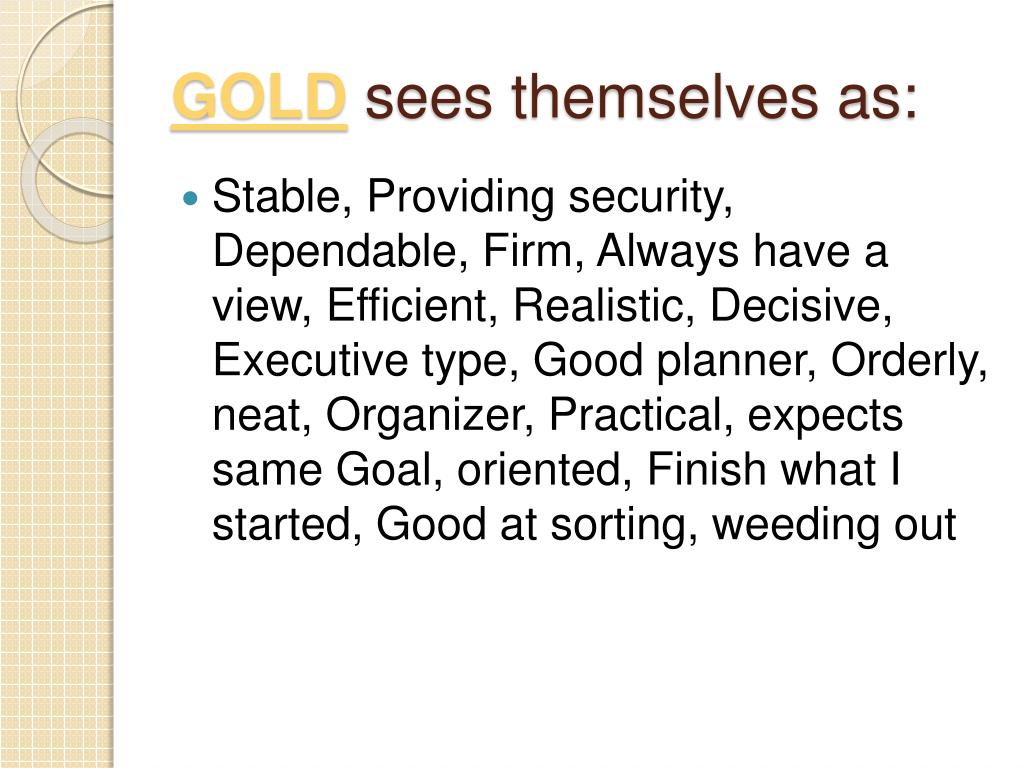 GOLD sees themselves as:

Stable, Providing security, Dependable, Firm, Always have a view, Efficient, Realistic, Decisive, Executive type, Good planner, Orderly, neat, Organizer, Practical, expects same Goal, oriented, Finish what I started, Good at sorting, weeding out